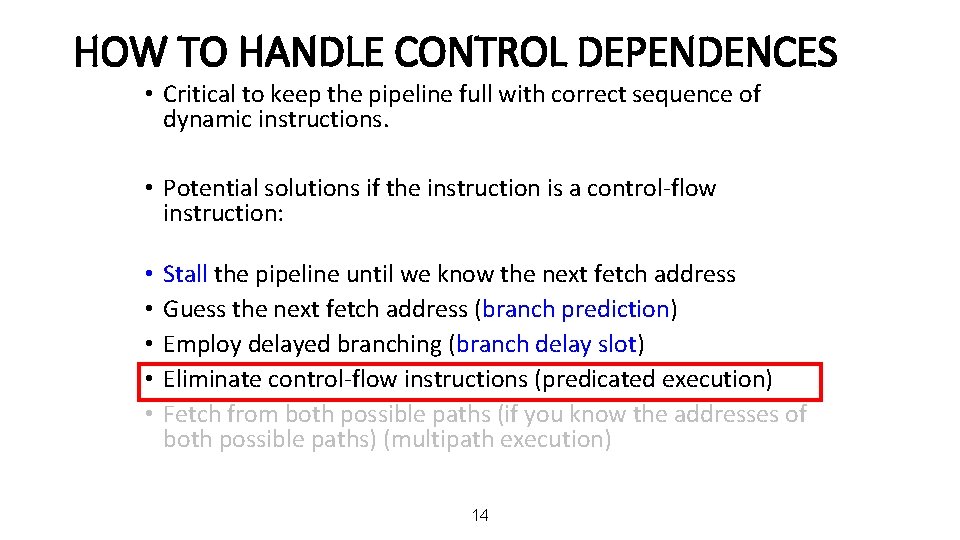 HOW TO HANDLE CONTROL DEPENDENCES

• Critical to keep the pipeline full with correct sequence of dynamic instructions.

• Potential solutions if the instruction is a control-flow instruction:

• Stall the pipeline until we know the next fetch address
• Guess the next fetch address (branch prediction)
• Employ delayed branching (branch delay slot)
• Eliminate control-flow instructions (predicated execution)
• Fetch from both possible paths (if you know the addresses of both possible paths) (multipath execution)

14